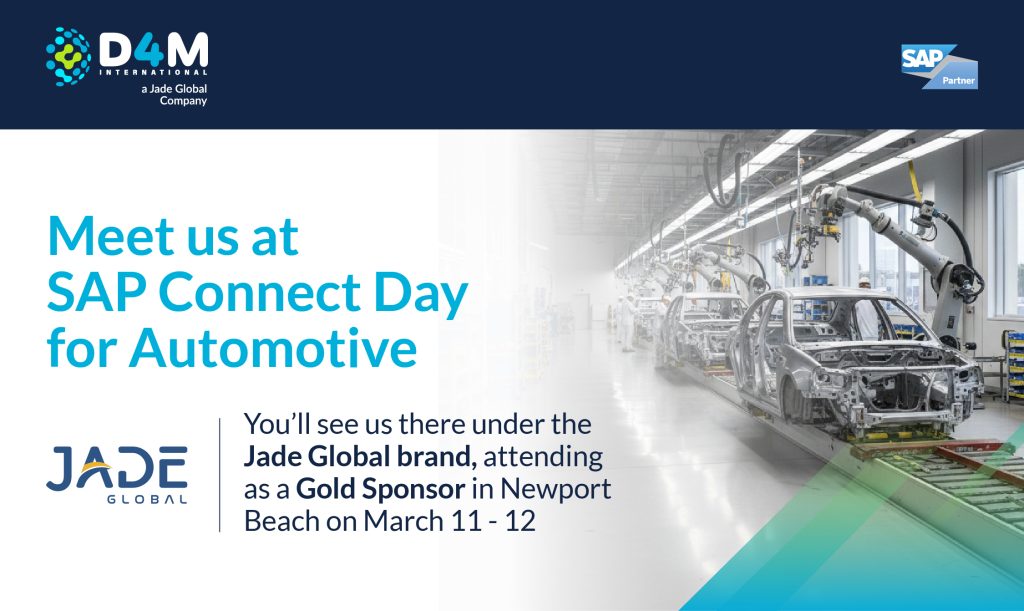 D4M
INTERNATIONAL
a Jade Global Company

SAP Partner

Meet us at SAP Connect Day for Automotive

JADE GLOBAL

You'll see us there under the Jade Global brand, attending as a Gold Sponsor in Newport Beach on March 11 - 12